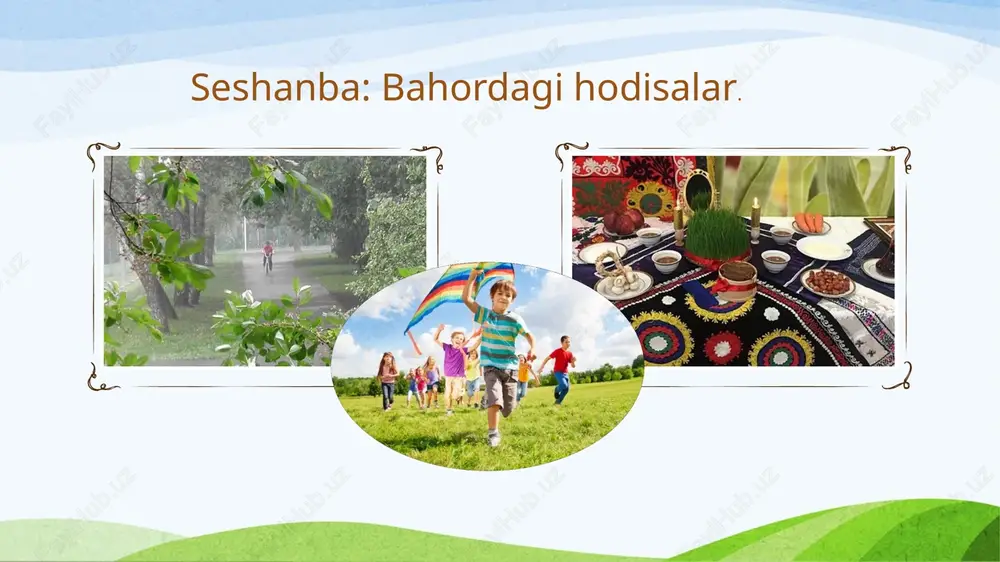 Seshanba: Bahordagi hodisalar.

FaylHub.uz